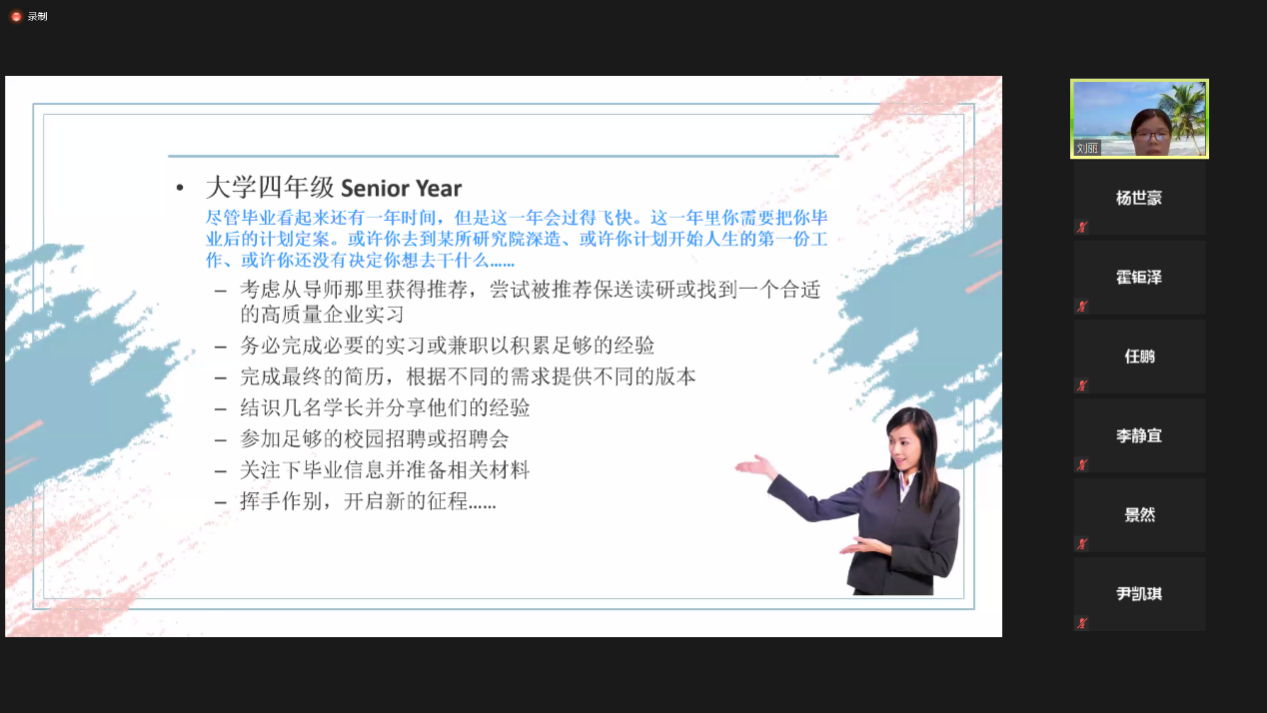 录制

• 大学四年级 Senior Year
尽管毕业看起来还有一年时间，但是这一年会过得飞快。这一年里你需要把你毕业后的计划定案。或许你去到某所研究院深造、或许你计划开始人生的第一份工作、或许你还没有决定你想去干什么……
– 考虑从导师那里获得推荐，尝试被推荐保送读研或找到一个合适的高质量企业实习
– 务必完成必要的实习或兼职以积累足够的经验
– 完成最终的简历，根据不同的需求提供不同的版本
– 结识几名学长并分享他们的经验
– 参加足够的校园招聘或招聘会
– 关注下毕业信息并准备相关材料
– 挥手作别，开启新的征程……

刘丽
杨世豪
霍钜泽
任鹏
李静宜
景然
尹凯琪